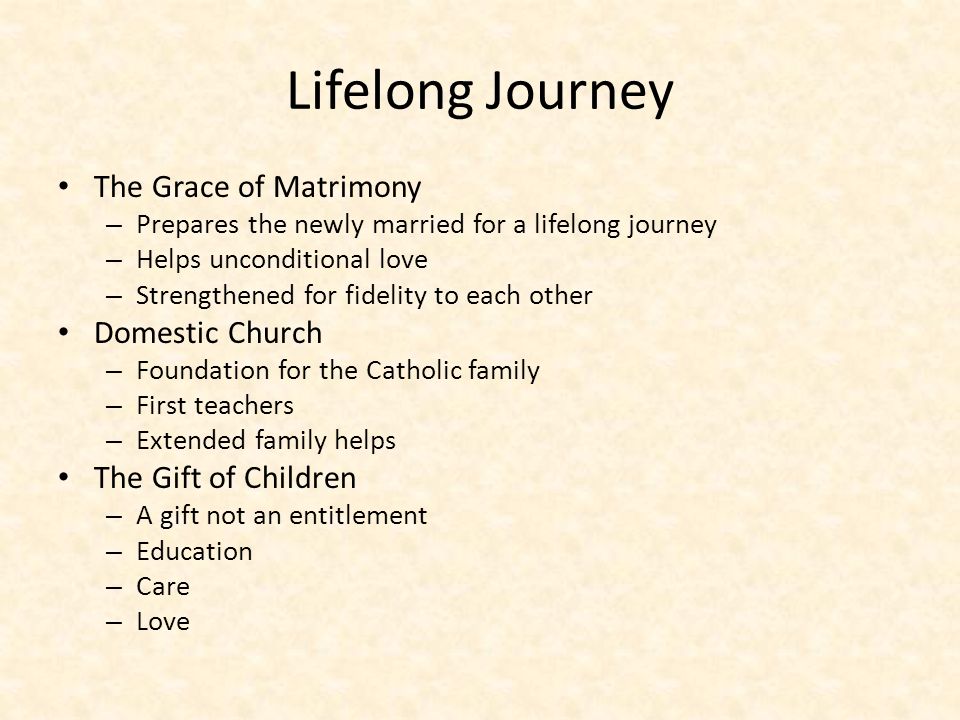 Lifelong Journey

• The Grace of Matrimony
  – Prepares the newly married for a lifelong journey
  – Helps unconditional love
  – Strengthened for fidelity to each other
• Domestic Church
  – Foundation for the Catholic family
  – First teachers
  – Extended family helps
• The Gift of Children
  – A gift not an entitlement
  – Education
  – Care
  – Love